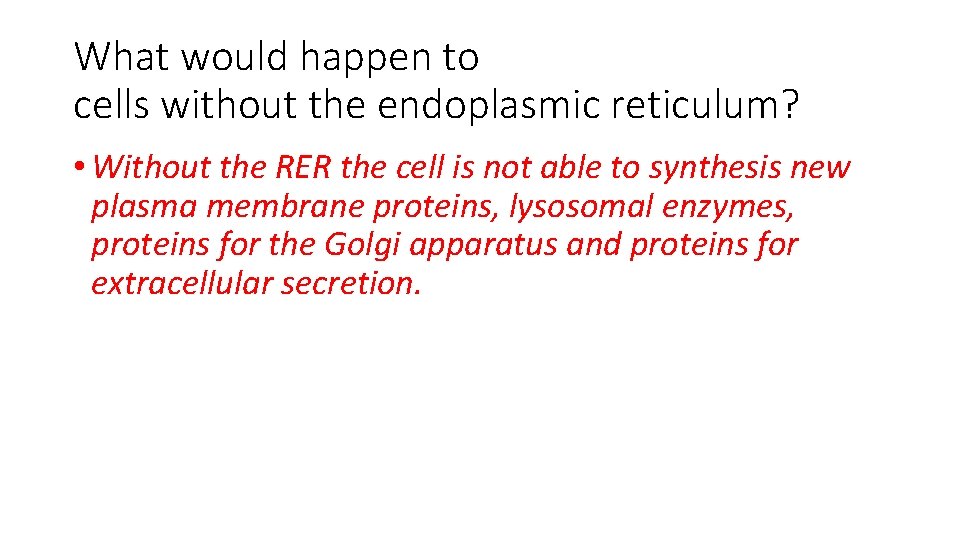 What would happen to cells without the endoplasmic reticulum?

• Without the RER the cell is not able to synthesis new plasma membrane proteins, lysosomal enzymes, proteins for the Golgi apparatus and proteins for extracellular secretion.